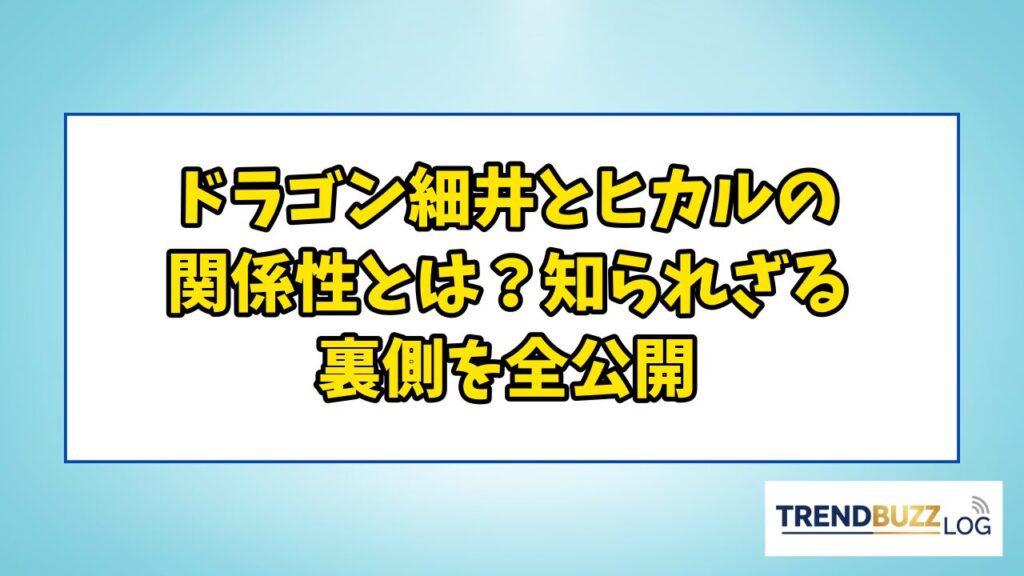 ドラゴン細井とヒカルの関係性とは？知られざる裏側を全公開

TRENDBUZZ LOG